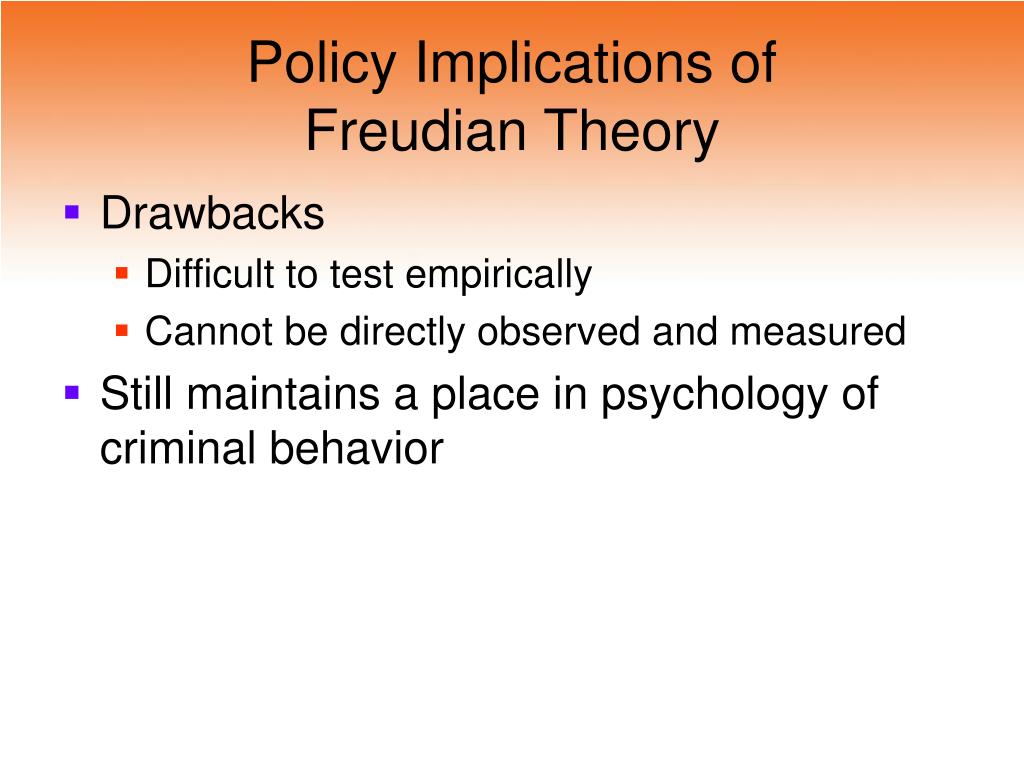 Policy Implications of Freudian Theory

- Drawbacks
  - Difficult to test empirically
  - Cannot be directly observed and measured
- Still maintains a place in psychology of criminal behavior